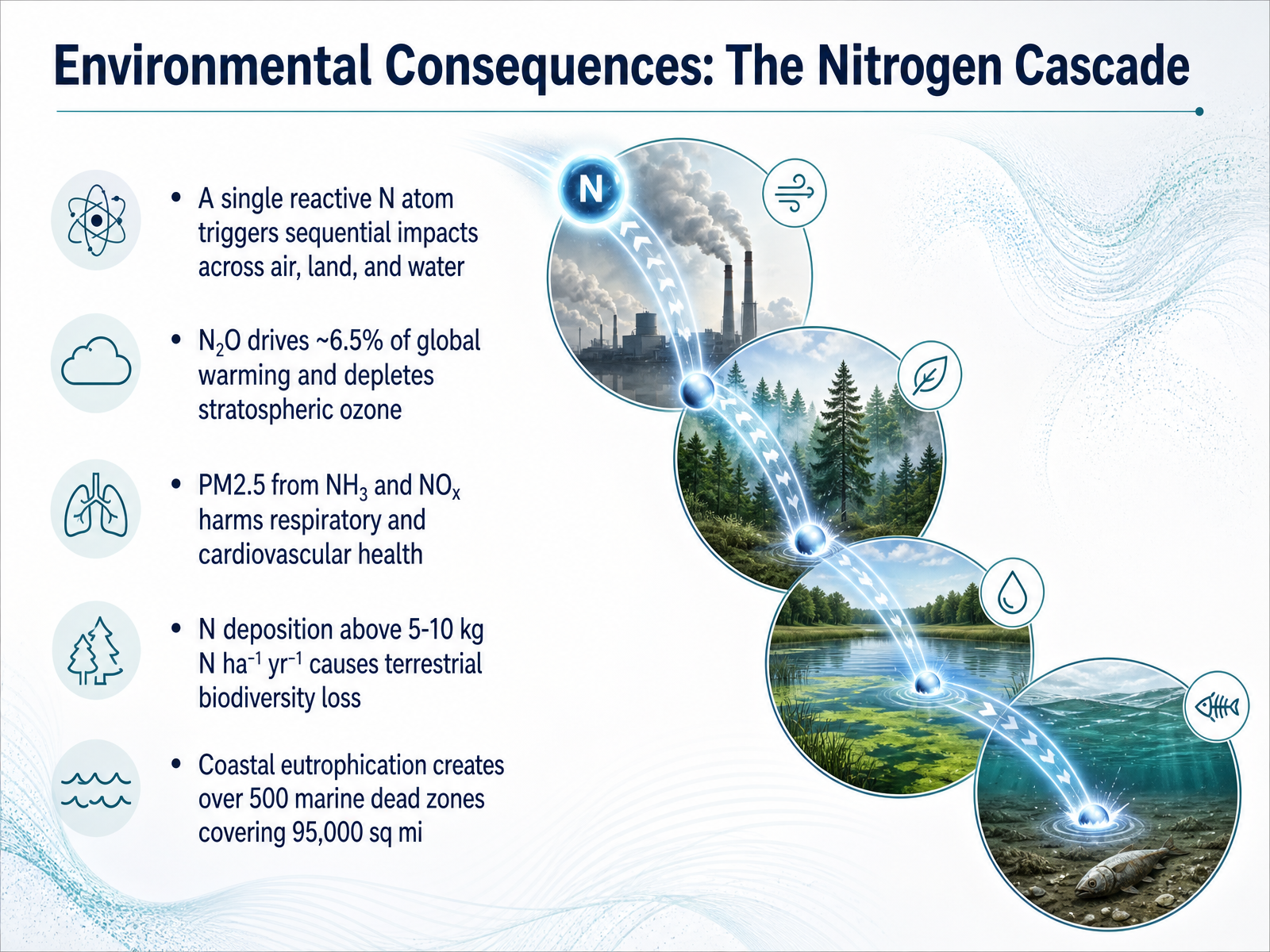 Environmental Consequences: The Nitrogen Cascade

• A single reactive N atom triggers sequential impacts across air, land, and water

• $N_2O$ drives ~6.5% of global warming and depletes stratospheric ozone

• PM2.5 from $NH_3$ and $NO_x$ harms respiratory and cardiovascular health

• N deposition above 5-10 kg N $ha^{-1}$ $yr^{-1}$ causes terrestrial biodiversity loss

• Coastal eutrophication creates over 500 marine dead zones covering 95,000 sq mi

N